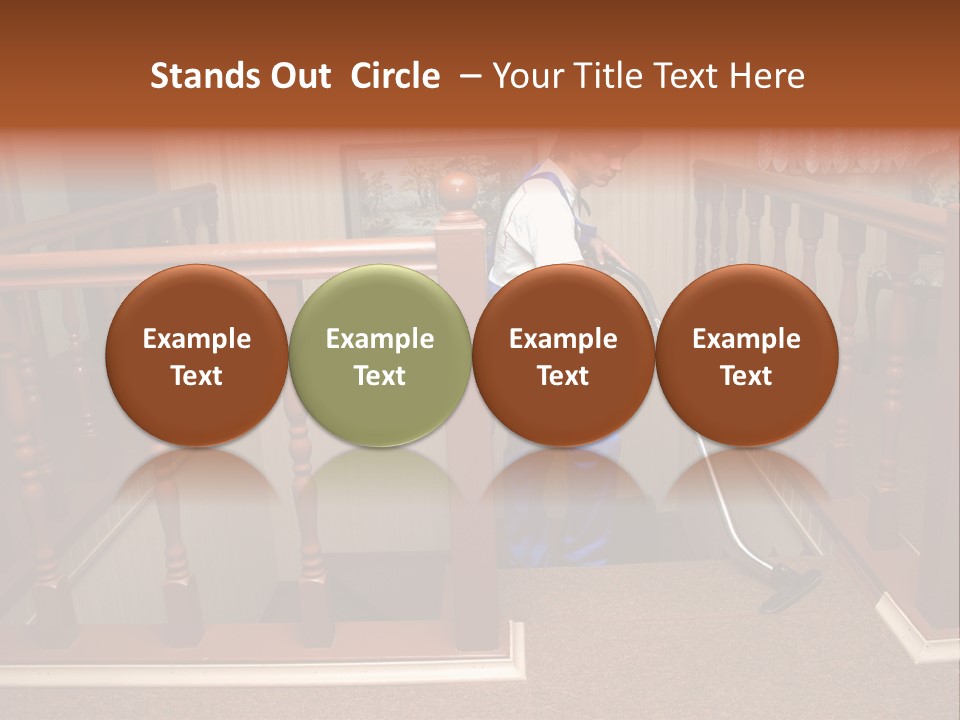 Stands Out Circle – Your Title Text Here

Example Text

Example Text

Example Text

Example Text